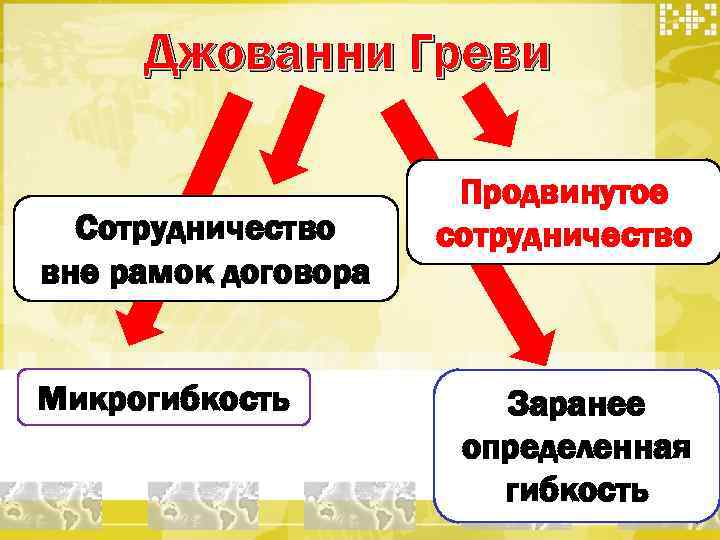 Джованни Греви

Сотрудничество вне рамок договора

Продвинутое сотрудничество

Микрогибкость

Заранее определенная гибкость